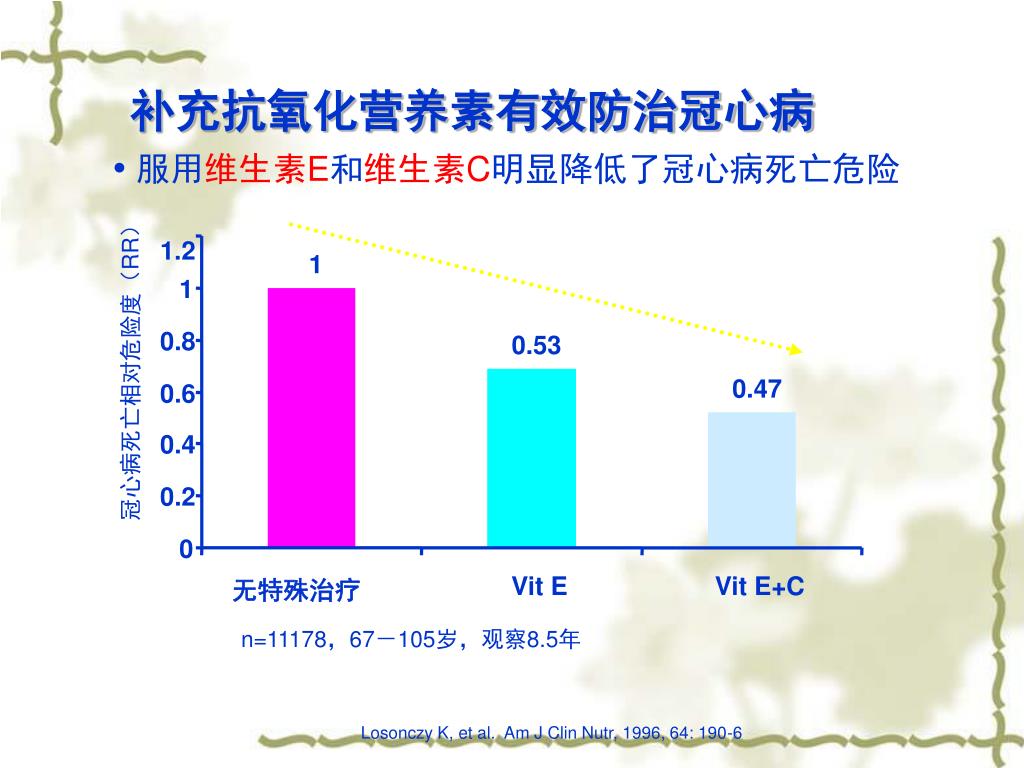 补充抗氧化营养素有效防治冠心病

• 服用维生素E和维生素C明显降低了冠心病死亡危险

冠心病死亡相对危险度（RR）

1.2
1
0.8
0.6
0.4
0.2
0

1
0.53
0.47

无特殊治疗
Vit E
Vit E+C

n=11178，67－105岁，观察8.5年

Losonczy K, et al. Am J Clin Nutr, 1996, 64: 190-6